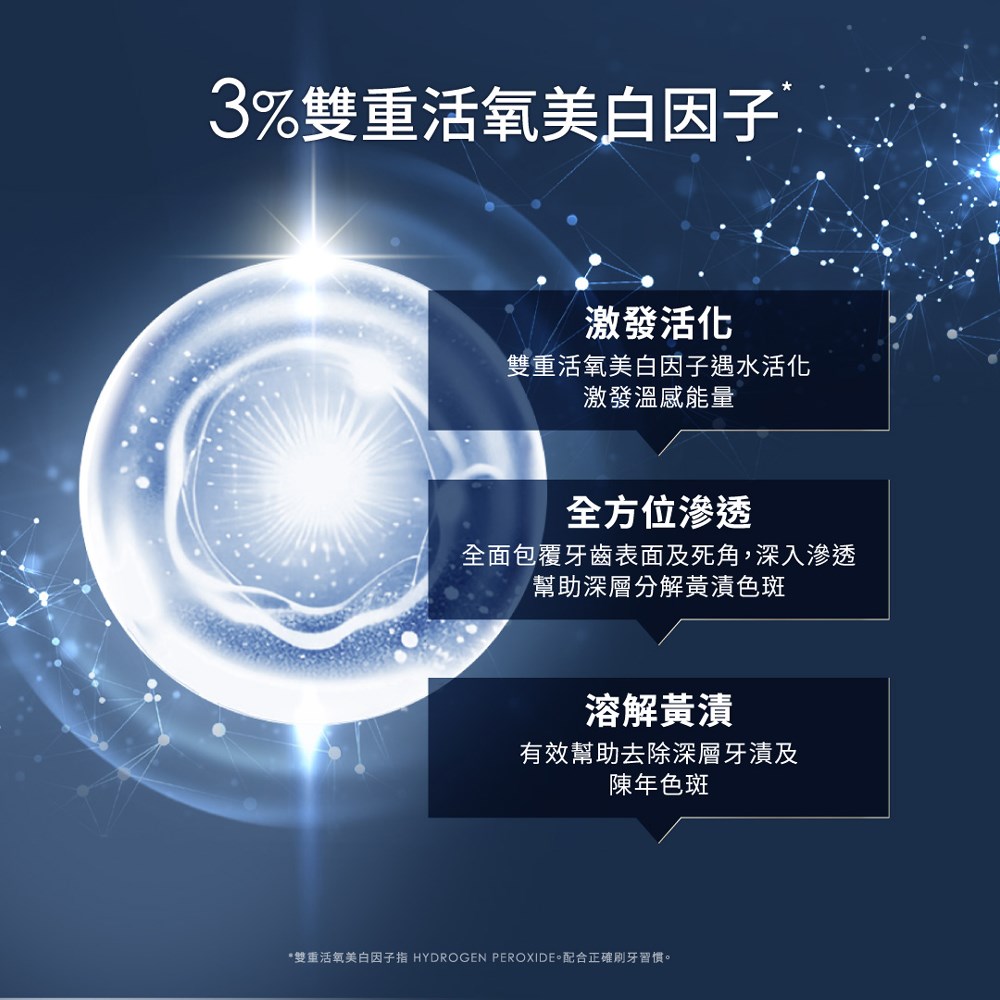 3%雙重活氧美白因子*

激發活化
雙重活氧美白因子遇水活化
激發溫感能量

全方位滲透
全面包覆牙齒表面及死角，深入滲透
幫助深層分解黃漬色斑

溶解黃漬
有效幫助去除深層牙漬及
陳年色斑

*雙重活氧美白因子指 HYDROGEN PEROXIDE。配合正確刷牙習慣。